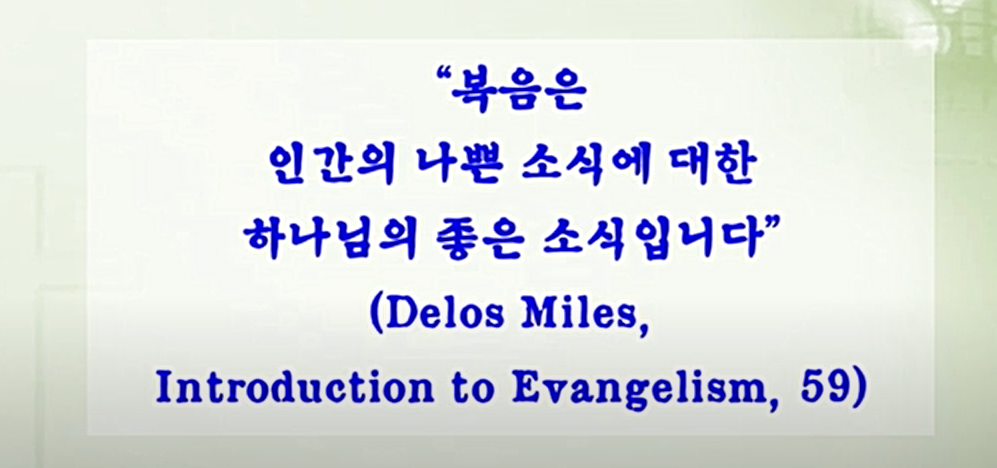 “복음은
인간의 나쁜 소식에 대한
하나님의 좋은 소식입니다”
(Delos Miles,
Introduction to Evangelism, 59)